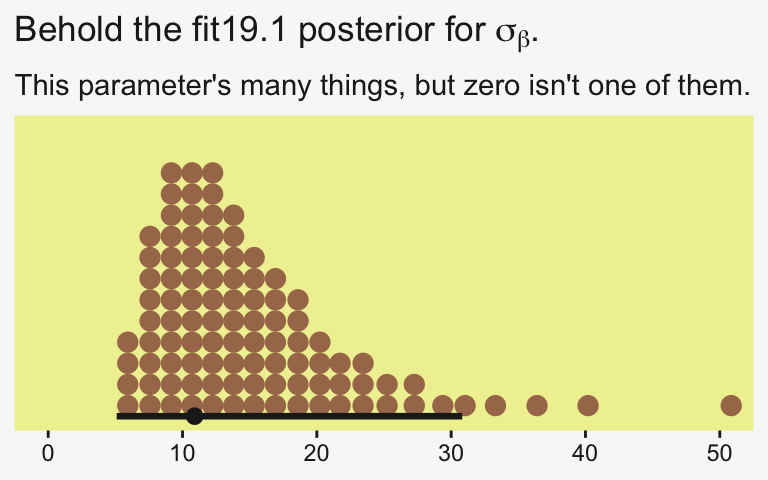 Behold the fit19.1 posterior for $\sigma_\beta$.

This parameter's many things, but zero isn't one of them.

0
10
20
30
40
50